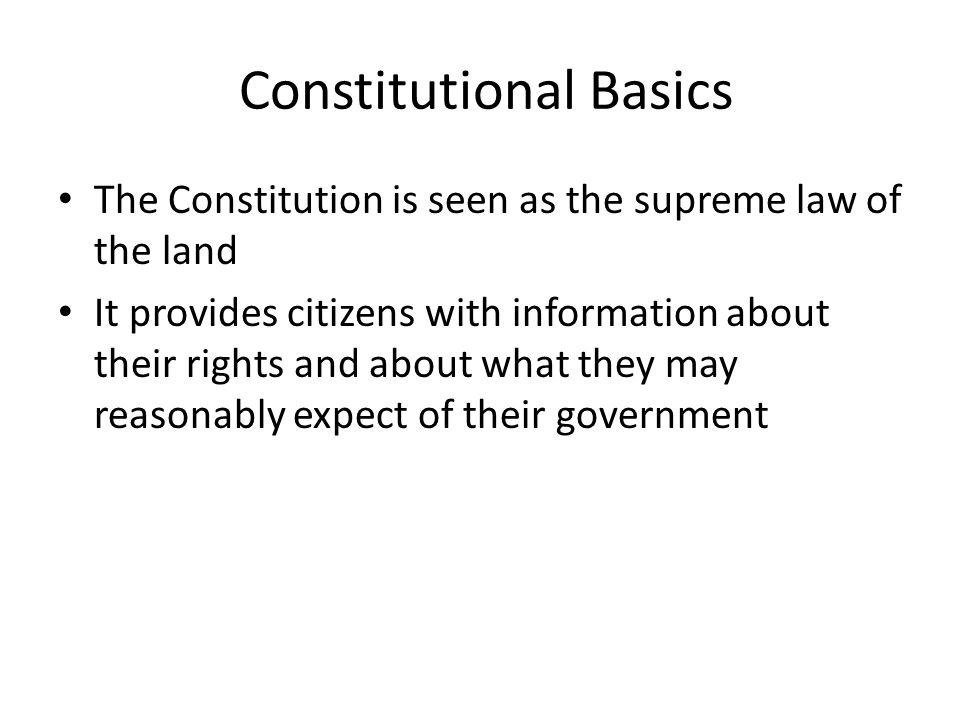 Constitutional Basics

• The Constitution is seen as the supreme law of the land

• It provides citizens with information about their rights and about what they may reasonably expect of their government